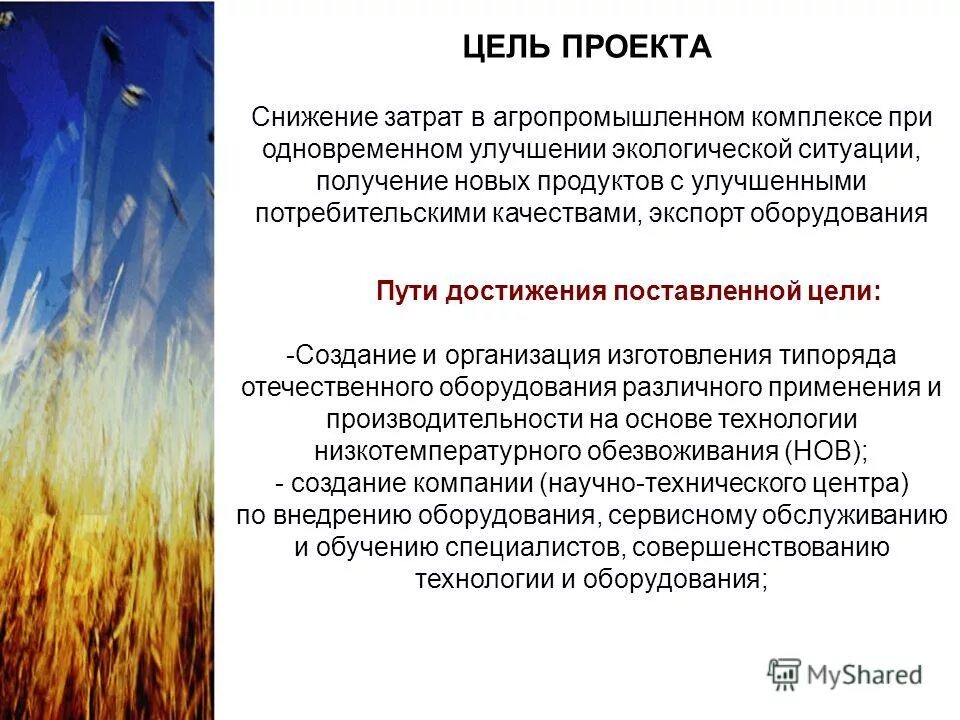 ЦЕЛЬ ПРОЕКТА

Снижение затрат в агропромышленном комплексе при одновременном улучшении экологической ситуации, получение новых продуктов с улучшенными потребительскими качествами, экспорт оборудования

Пути достижения поставленной цели:

-Создание и организация изготовления типоряда отечественного оборудования различного применения и производительности на основе технологии низкотемпературного обезвоживания (НОВ);
- создание компании (научно-технического центра) по внедрению оборудования, сервисному обслуживанию и обучению специалистов, совершенствованию технологии и оборудования;

MyShared